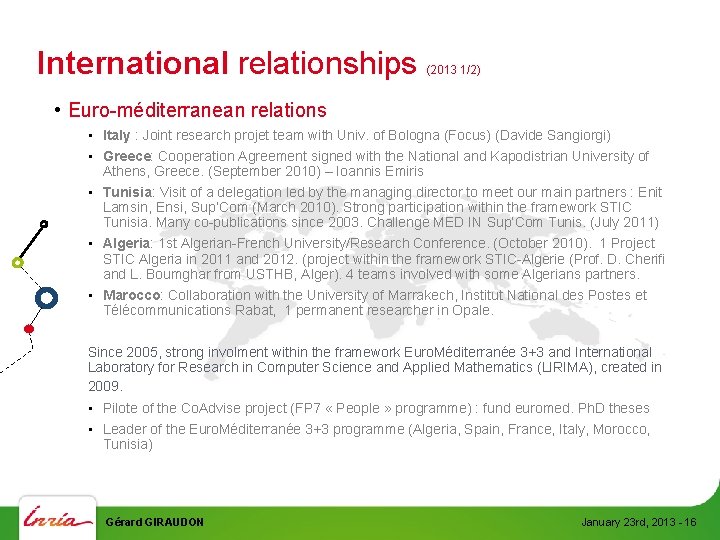 International relationships (2013 1/2)

• Euro-méditerranean relations

▪ Italy : Joint research projet team with Univ. of Bologna (Focus) (Davide Sangiorgi)

▪ Greece: Cooperation Agreement signed with the National and Kapodistrian University of Athens, Greece. (September 2010) – Ioannis Emiris

▪ Tunisia: Visit of a delegation led by the managing director to meet our main partners : Enit Lamsin, Ensi, Sup'Com (March 2010). Strong participation within the framework STIC Tunisia. Many co-publications since 2003. Challenge MED IN Sup'Com Tunis. (July 2011)

▪ Algeria: 1st Algerian-French University/Research Conference. (October 2010). 1 Project STIC Algeria in 2011 and 2012. (project within the framework STIC-Algerie (Prof. D. Cherifi and L. Boumghar from USTHB, Alger). 4 teams involved with some Algerians partners.

▪ Marocco: Collaboration with the University of Marrakech, Institut National des Postes et Télécommunications Rabat, 1 permanent researcher in Opale.

Since 2005, strong involment within the framework EuroMéditerranée 3+3 and International Laboratory for Research in Computer Science and Applied Mathematics (LIRIMA), created in 2009.

▪ Pilote of the CoAdvise project (FP7 « People » programme) : fund euromed. PhD theses

▪ Leader of the EuroMéditerranée 3+3 programme (Algeria, Spain, France, Italy, Morocco, Tunisia)

Inria

Gérard GIRAUDON

January 23rd, 2013 - 16